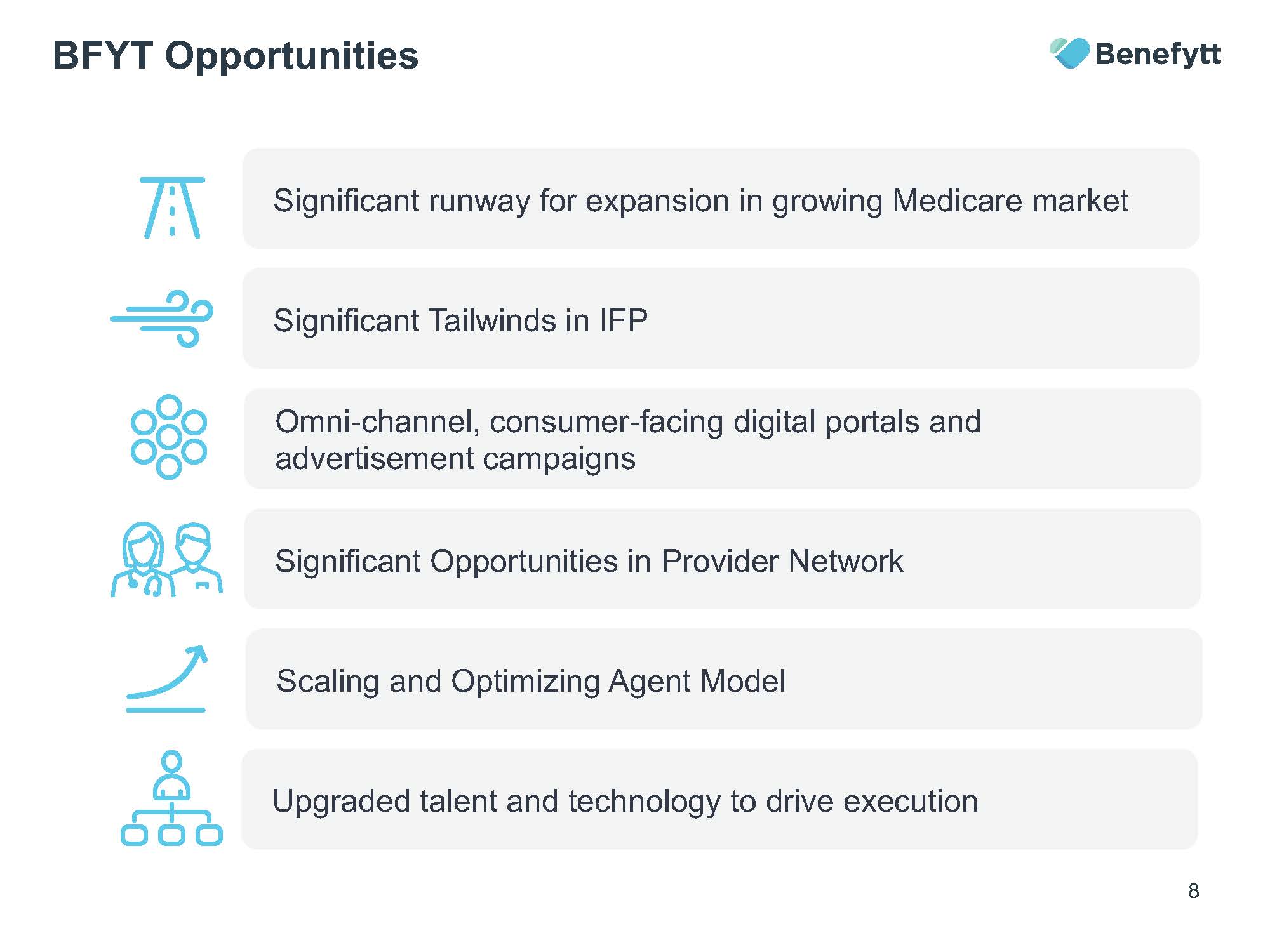 BFYT Opportunities

Benefytt

Significant runway for expansion in growing Medicare market

Significant Tailwinds in IFP

Omni-channel, consumer-facing digital portals and advertisement campaigns

Significant Opportunities in Provider Network

Scaling and Optimizing Agent Model

Upgraded talent and technology to drive execution

8